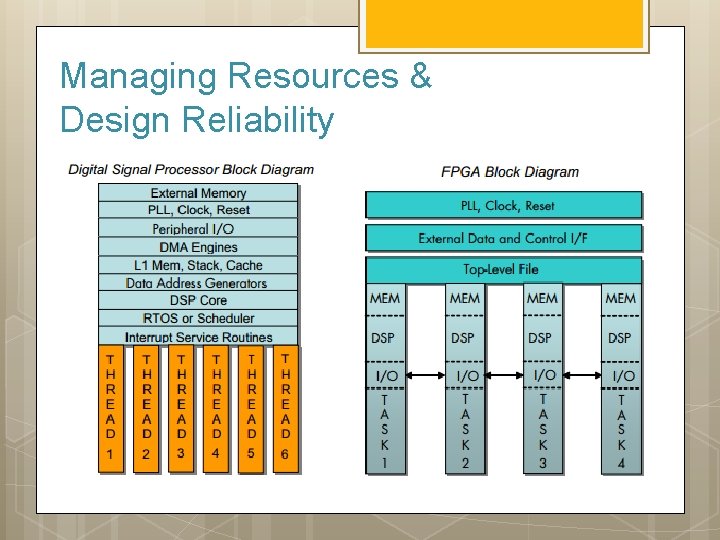 Managing Resources & Design Reliability

Digital Signal Processor Block Diagram

External Memory
PLL, Clock, Reset
Peripheral I/O
DMA Engines
L1 Mem, Stack, Cache
Data Address Generators
DSP Core
RTOS or Scheduler
Interrupt Service Routines

THREAD 1
THREAD 2
THREAD 3
THREAD 4
THREAD 5
THREAD 6

FPGA Block Diagram

PLL, Clock, Reset
External Data and Control I/F
Top-Level File

MEM
DSP
I/O
TASK 1

MEM
DSP
I/O
TASK 2

MEM
DSP
I/O
TASK 3

MEM
DSP
I/O
TASK 4